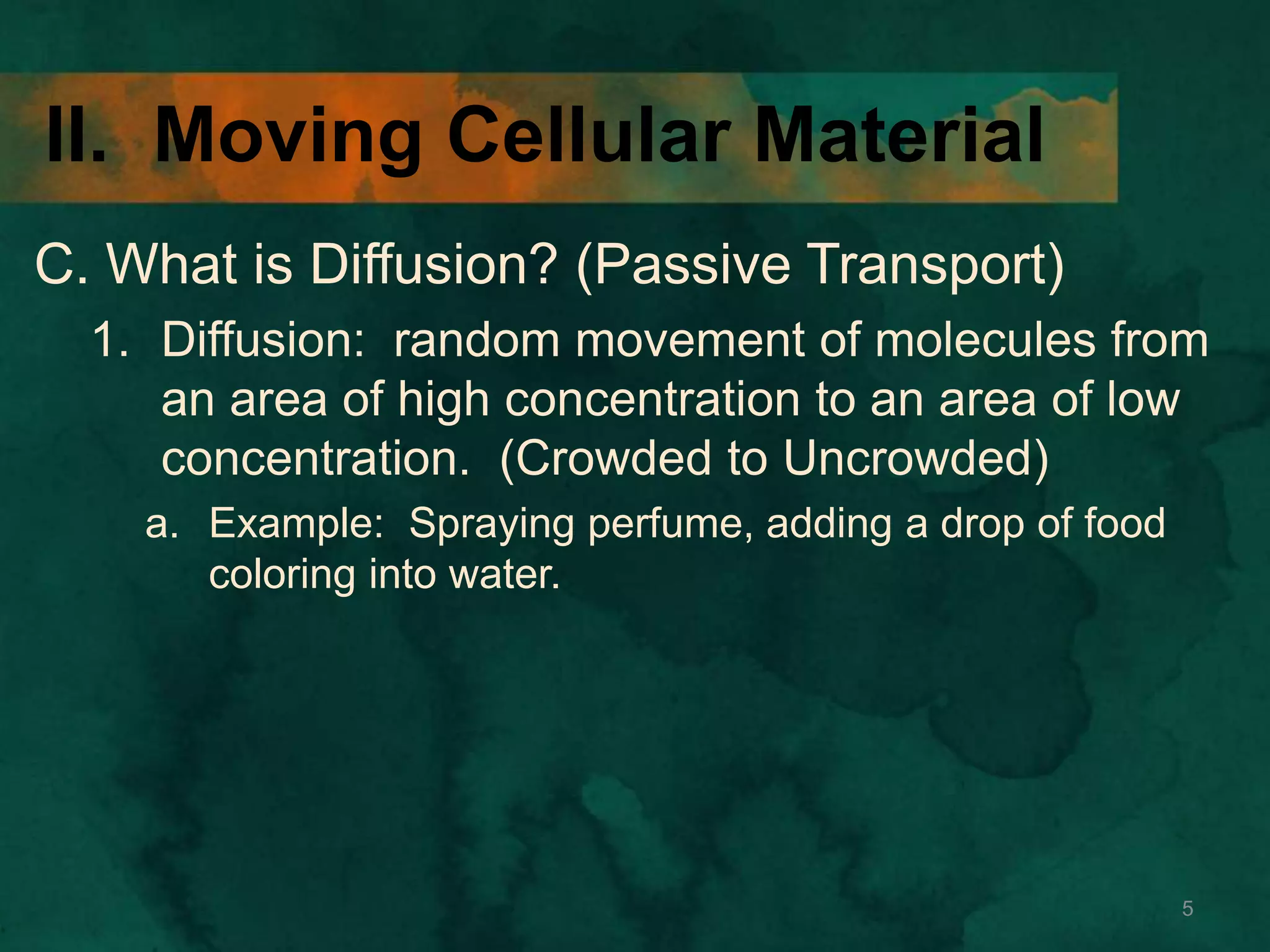 II. Moving Cellular Material

C. What is Diffusion? (Passive Transport)

1. Diffusion: random movement of molecules from an area of high concentration to an area of low concentration. (Crowded to Uncrowded)

a. Example: Spraying perfume, adding a drop of food coloring into water.

5